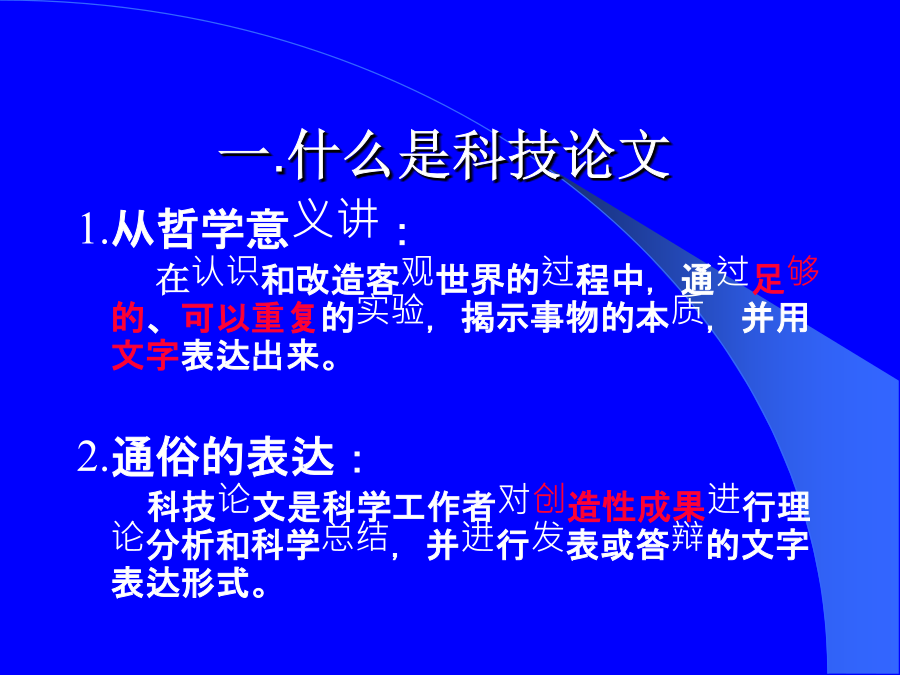 一.什么是科技论文

1.从哲学意义讲：

在认识和改造客观世界的过程中，通过足够的、可以重复的实验，揭示事物的本质，并用文字表达出来。

2.通俗的表达：

科技论文是科学工作者对创造性成果进行理论分析和科学总结，并进行发表或答辩的文字表达形式。